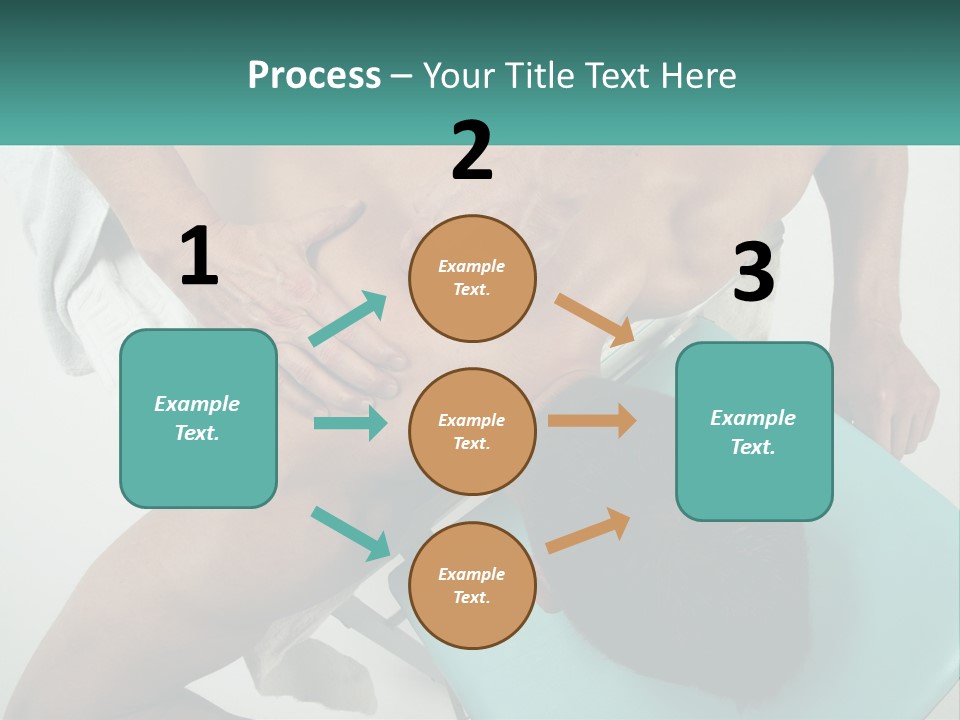 Process – Your Title Text Here

1

Example Text.

2

Example Text.

Example Text.

Example Text.

3

Example Text.